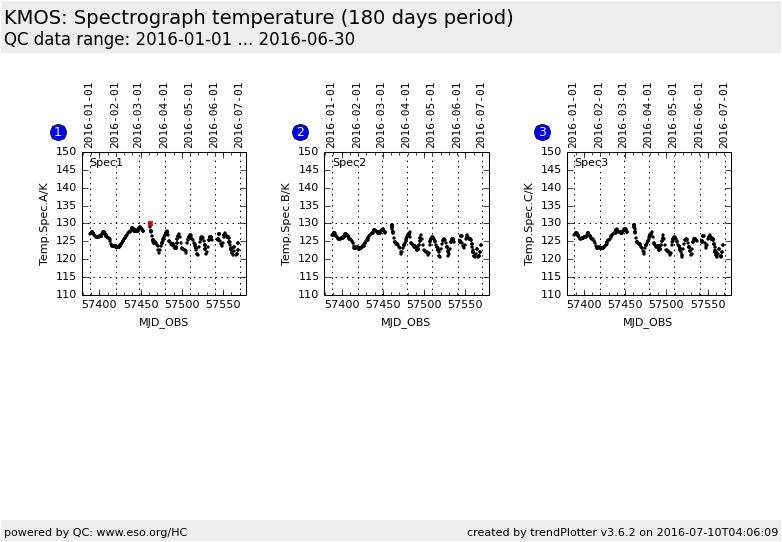 KMOS: Spectrograph temperature (180 days period)
QC data range: 2016-01-01 ... 2016-06-30

1
2016-01-01
2016-02-01
2016-03-01
2016-04-01
2016-05-01
2016-06-01
2016-07-01
Spec1
Temp.Spec.A/K
150
145
140
135
130
125
120
115
110
57400
57450
57500
57550
MJD_OBS

2
2016-01-01
2016-02-01
2016-03-01
2016-04-01
2016-05-01
2016-06-01
2016-07-01
Spec2
Temp.Spec.B/K
150
145
140
135
130
125
120
115
110
57400
57450
57500
57550
MJD_OBS

3
2016-01-01
2016-02-01
2016-03-01
2016-04-01
2016-05-01
2016-06-01
2016-07-01
Spec3
Temp.Spec.C/K
150
145
140
135
130
125
120
115
110
57400
57450
57500
57550
MJD_OBS

powered by QC: www.eso.org/HC
created by trendPlotter v3.6.2 on 2016-07-10T04:06:09